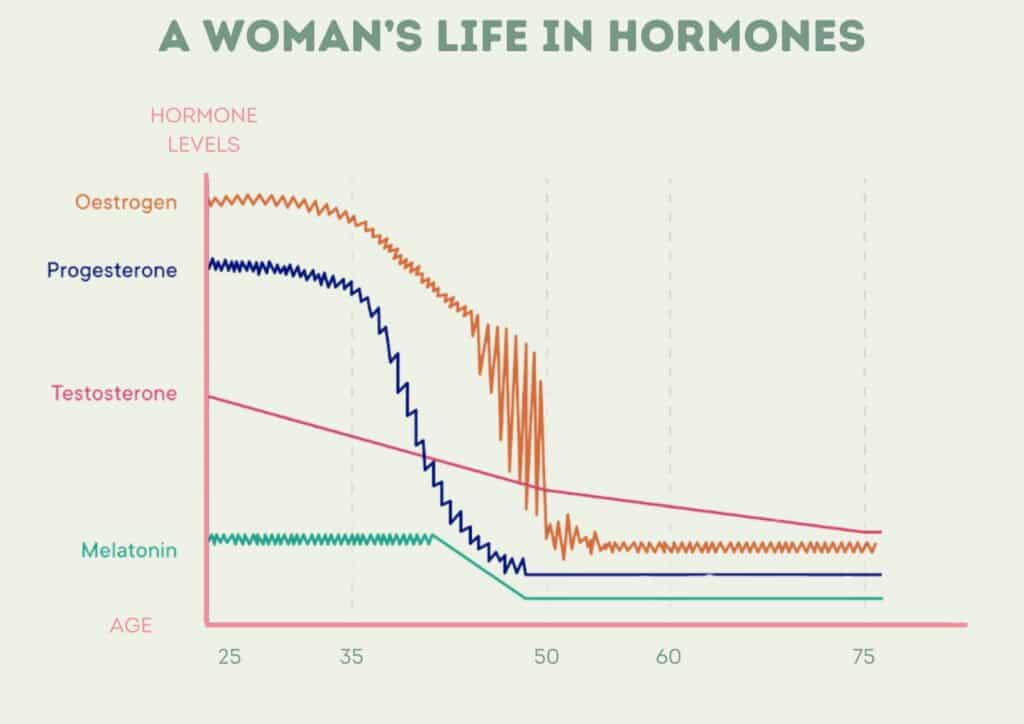 A WOMAN'S LIFE IN HORMONES

HORMONE LEVELS

Oestrogen

Progesterone

Testosterone

Melatonin

AGE

25
35
50
60
75